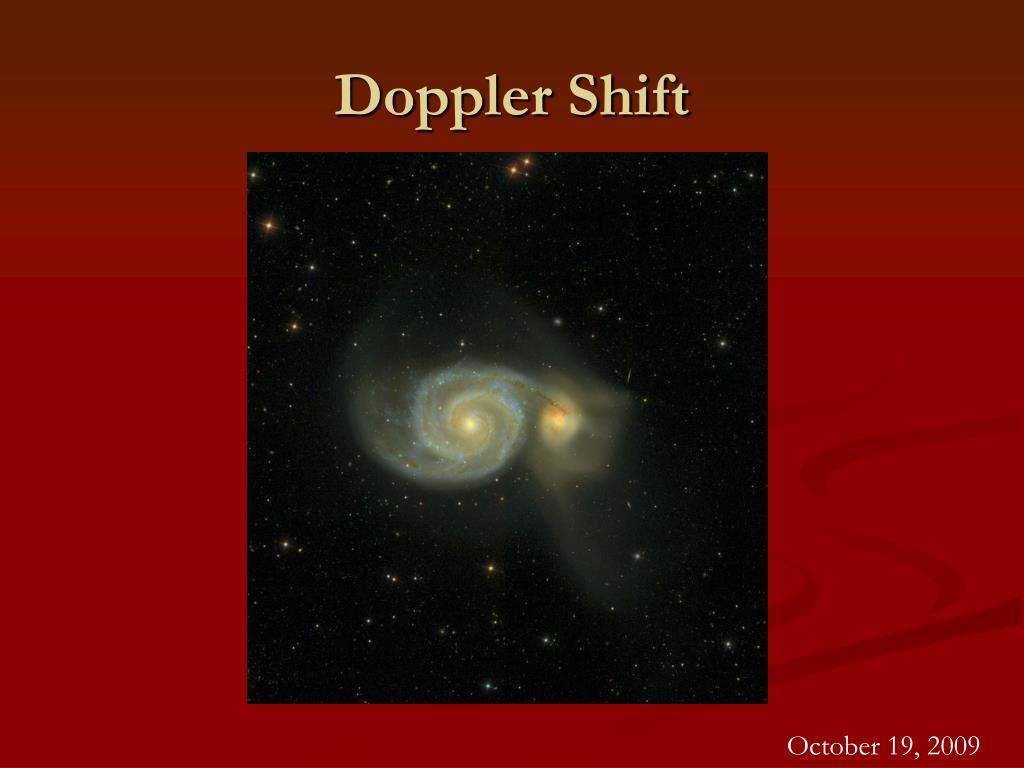 Doppler Shift

October 19, 2009